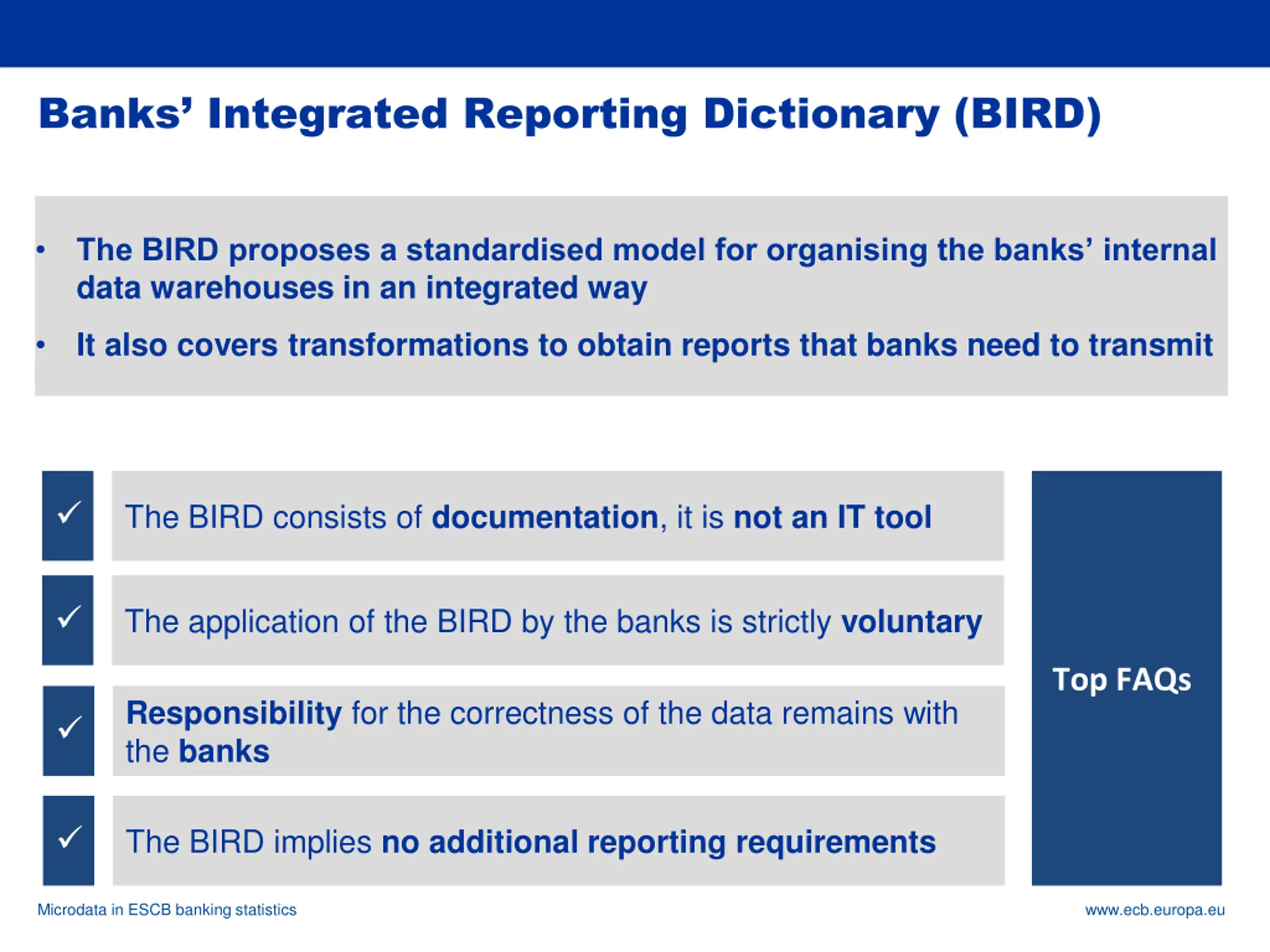 Banks' Integrated Reporting Dictionary (BIRD)

• The BIRD proposes a standardised model for organising the banks' internal data warehouses in an integrated way

• It also covers transformations to obtain reports that banks need to transmit

✓ The BIRD consists of documentation, it is not an IT tool

✓ The application of the BIRD by the banks is strictly voluntary

✓ Responsibility for the correctness of the data remains with the banks

✓ The BIRD implies no additional reporting requirements

Top FAQs

Microdata in ESCB banking statistics

www.ecb.europa.eu